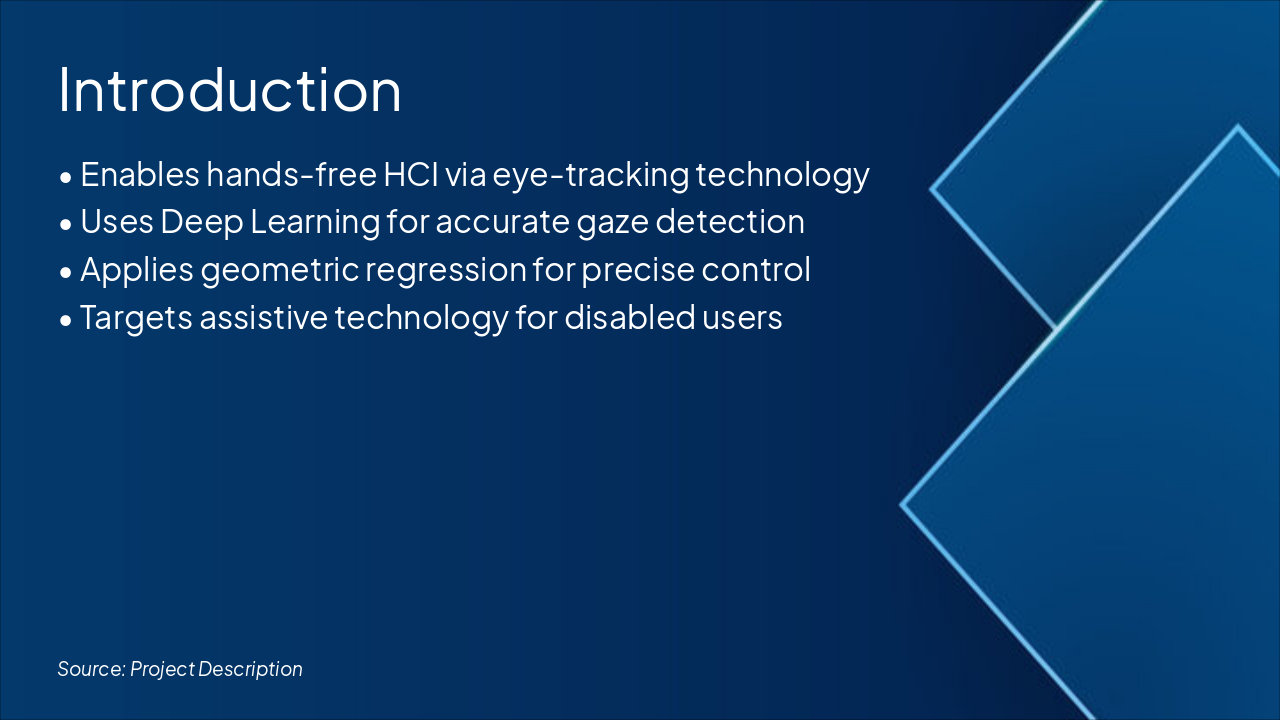 Introduction

• Enables hands-free HCI via eye-tracking technology
• Uses Deep Learning for accurate gaze detection
• Applies geometric regression for precise control
• Targets assistive technology for disabled users

Source: Project Description